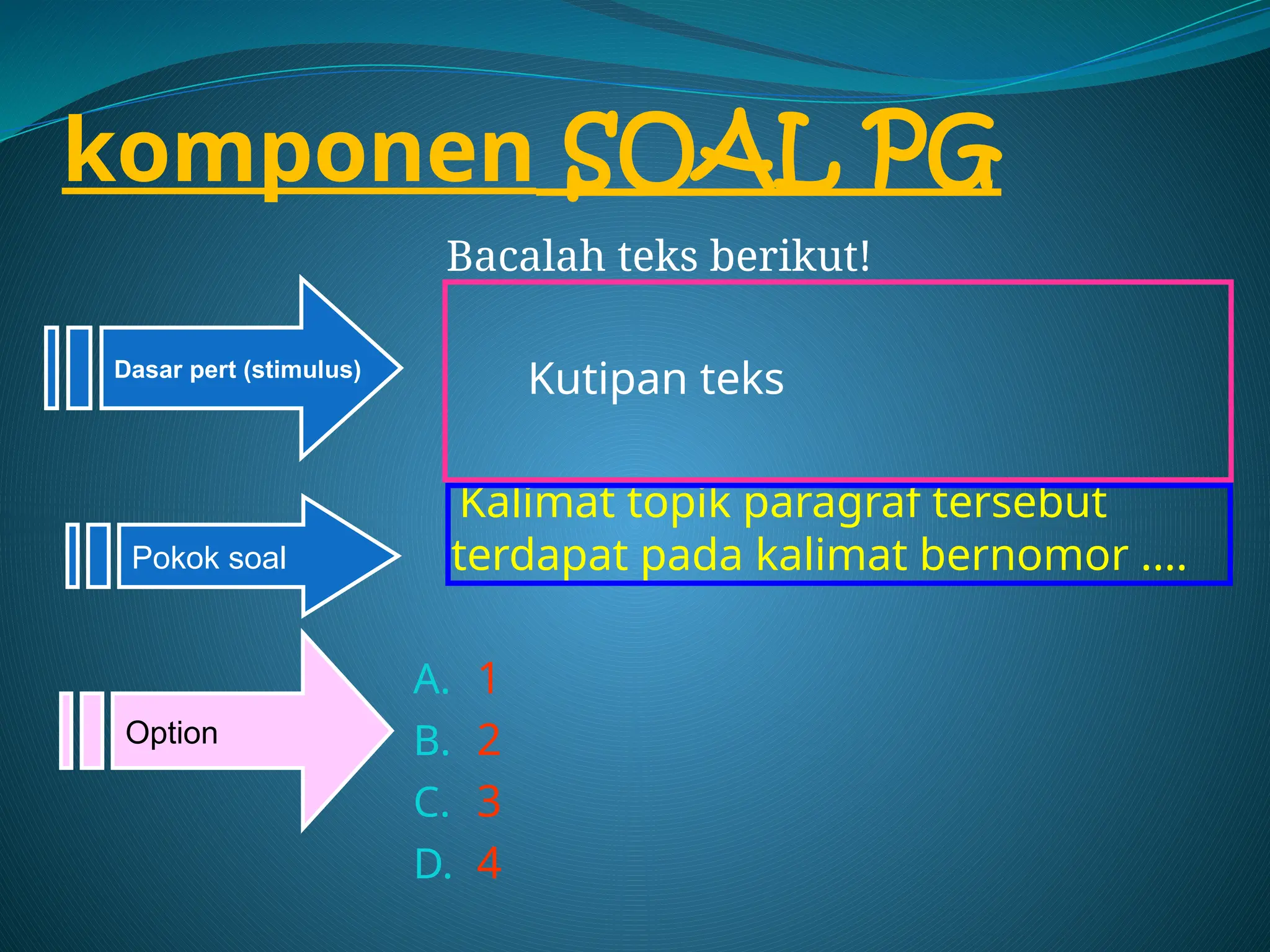 komponen SOAL PG

Bacalah teks berikut!

Dasar pert (stimulus)

Kutipan teks

Pokok soal

Kalimat topik paragraf tersebut terdapat pada kalimat bernomor ....

Option

A. 1
B. 2
C. 3
D. 4